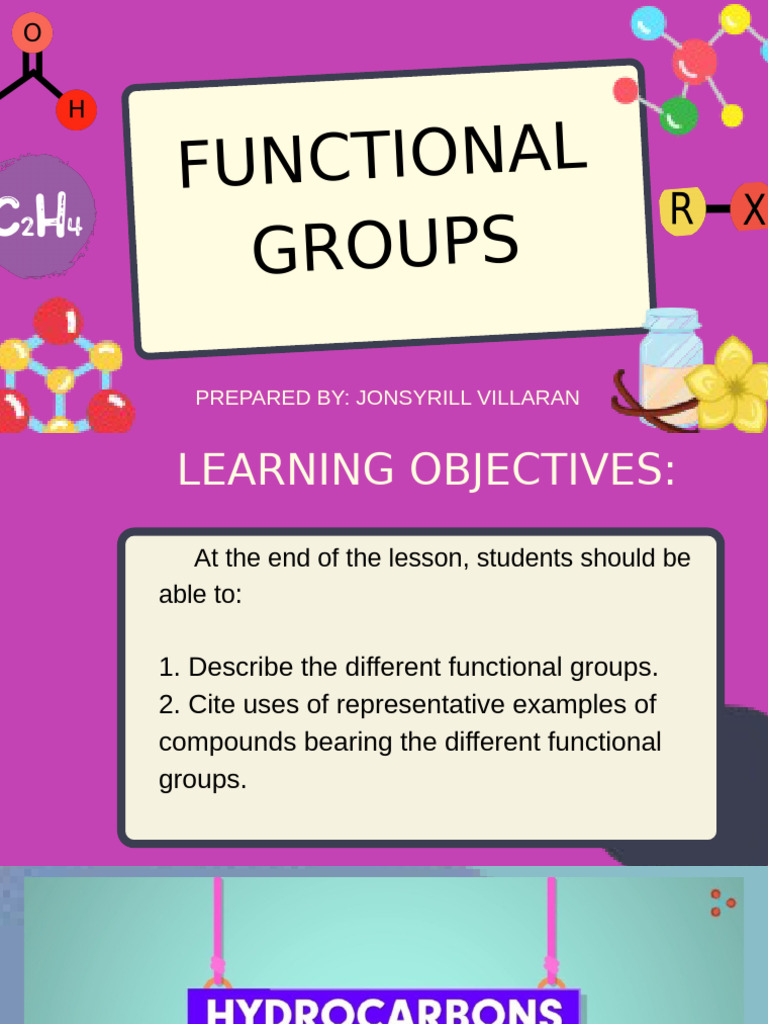 O

H

$C_2H_4$

FUNCTIONAL GROUPS

R X

PREPARED BY: JONSYRILL VILLARAN

LEARNING OBJECTIVES:

At the end of the lesson, students should be able to:

1. Describe the different functional groups.
2. Cite uses of representative examples of compounds bearing the different functional groups.

HYDROCARBONS